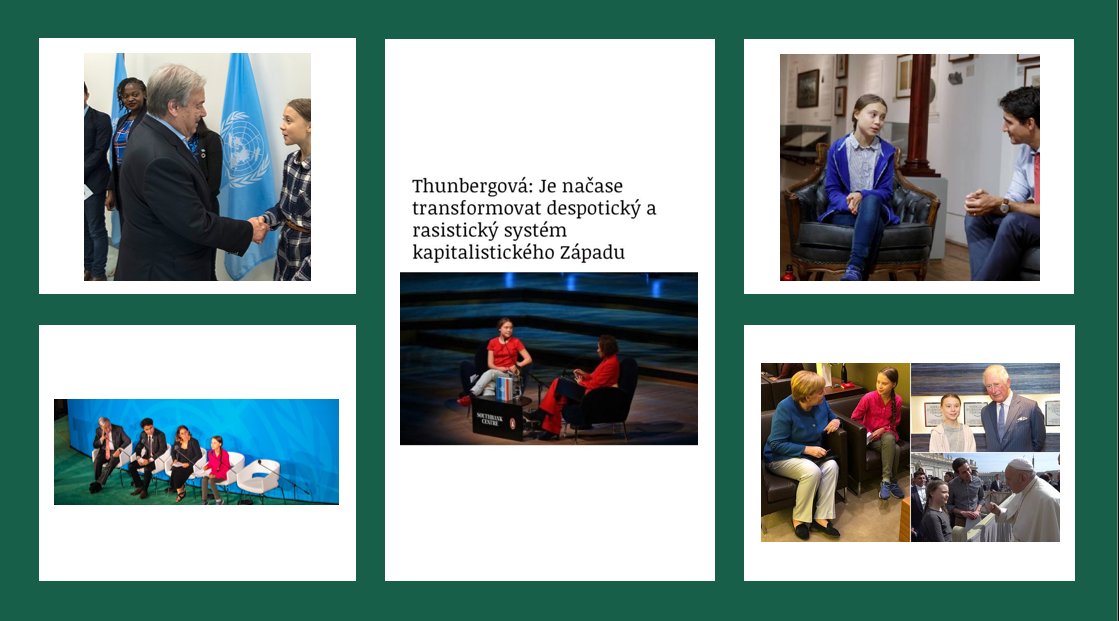 Thunbergová: Je načase transformovat despotický a rasistický systém kapitalistického Západu

SOUTHBANK CENTRE